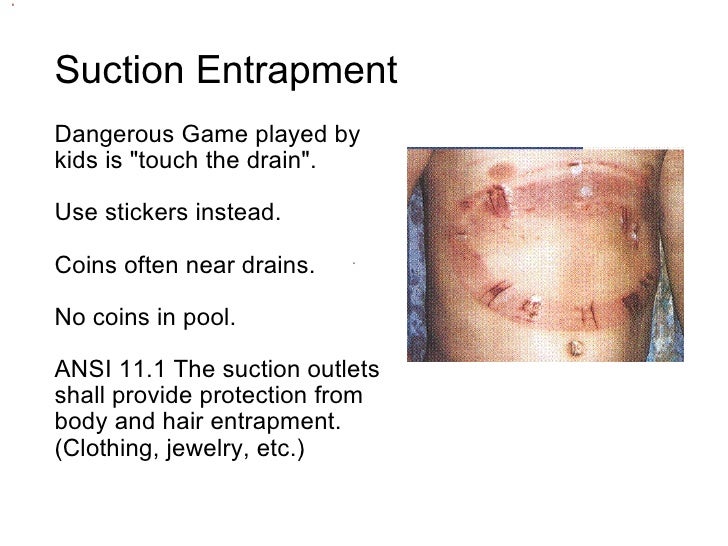 Suction Entrapment

Dangerous Game played by kids is "touch the drain".

Use stickers instead.

Coins often near drains.

No coins in pool.

ANSI 11.1 The suction outlets shall provide protection from body and hair entrapment. (Clothing, jewelry, etc.)